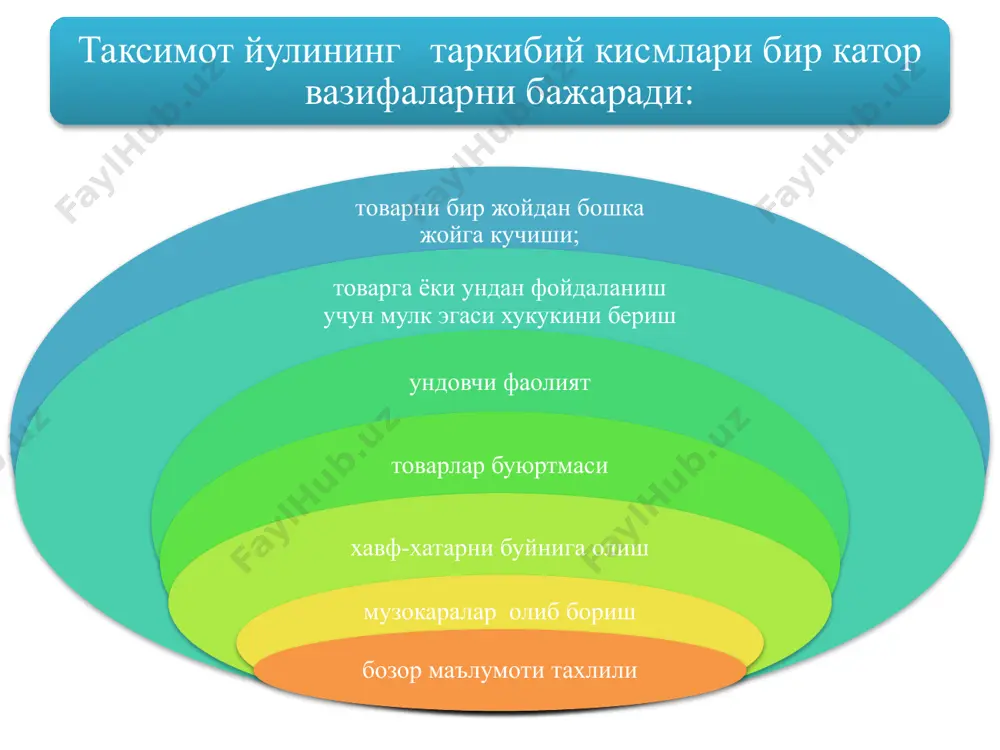 Таксимот йулининг таркибий кисмлари бир катор вазифаларни бажаради:

товарни бир жойдан бошка жойга кучиши;

товарга ёки ундан фойдаланиш учун мулк эгаси хукукини бериш

ундовчи фаолият

товарлар буюртмаси

хавф-хатарни буйнига олиш

музокаралар олиб бориш

бозор маълумоти тахлили

FaylHub.uz